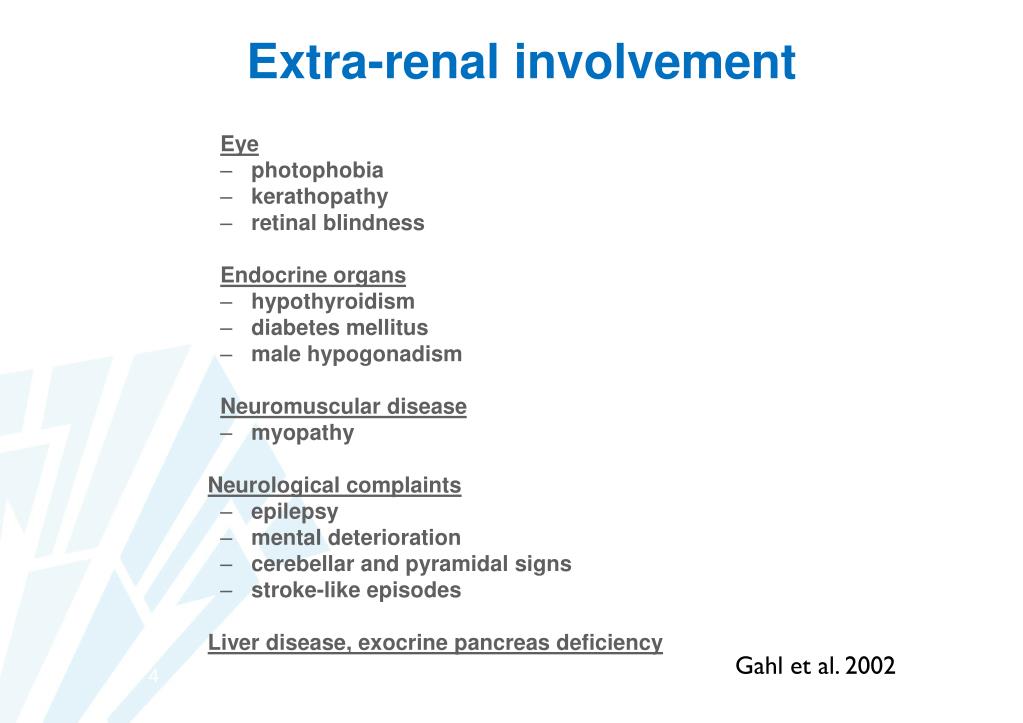 Extra-renal involvement

Eye
– photophobia
– kerathopathy
– retinal blindness

Endocrine organs
– hypothyroidism
– diabetes mellitus
– male hypogonadism

Neuromuscular disease
– myopathy

Neurological complaints
– epilepsy
– mental deterioration
– cerebellar and pyramidal signs
– stroke-like episodes

Liver disease, exocrine pancreas deficiency

4

Gahl et al. 2002